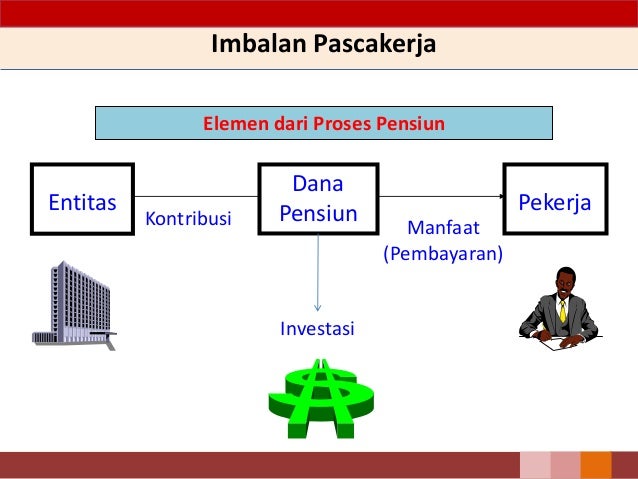 Imbalan Pascakerja

Elemen dari Proses Pensiun

Entitas

Kontribusi

Dana Pensiun

Manfaat (Pembayaran)

Pekerja

Investasi